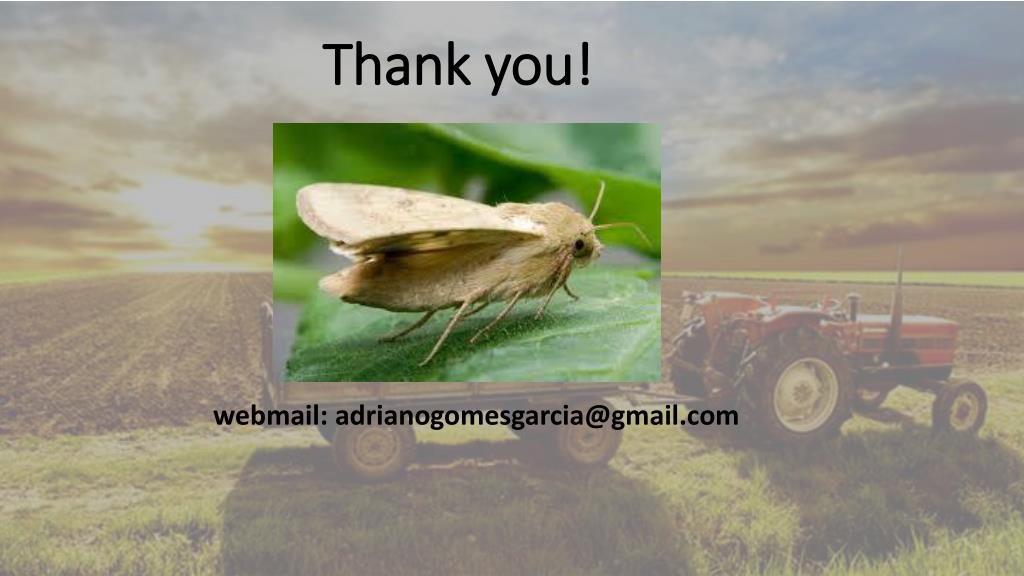 Thank you!

webmail: adrianogomesgarcia@gmail.com